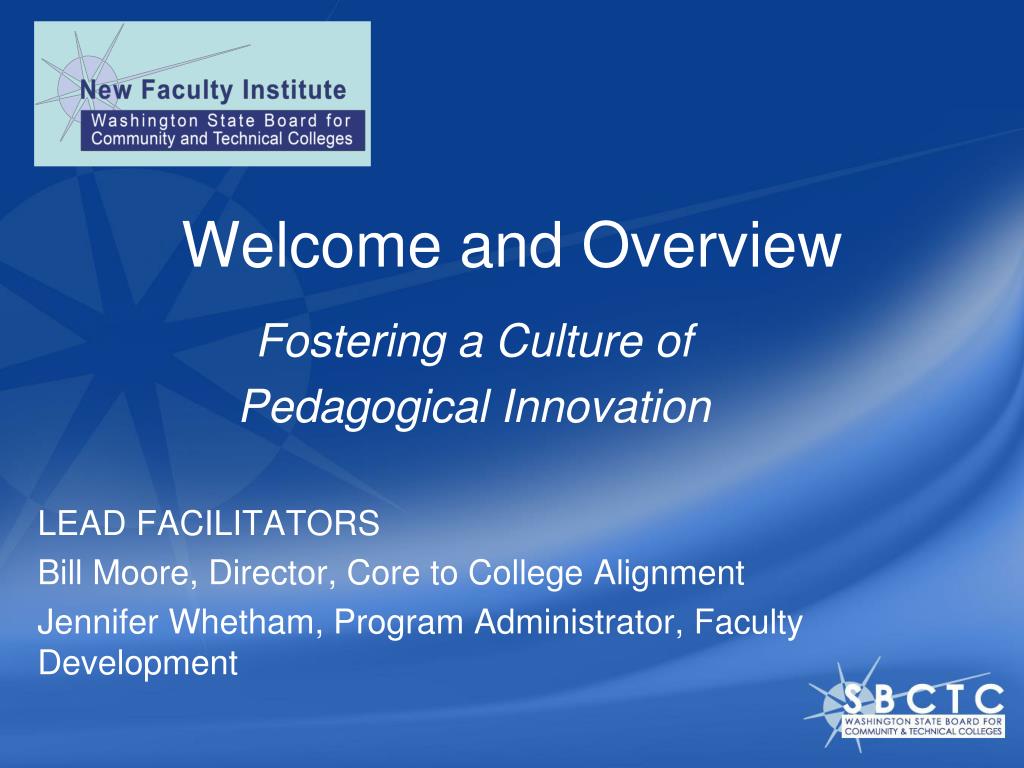 New Faculty Institute
Washington State Board for Community and Technical Colleges

Welcome and Overview

Fostering a Culture of Pedagogical Innovation

LEAD FACILITATORS
Bill Moore, Director, Core to College Alignment
Jennifer Whetham, Program Administrator, Faculty Development

SBCTC
WASHINGTON STATE BOARD FOR COMMUNITY & TECHNICAL COLLEGES